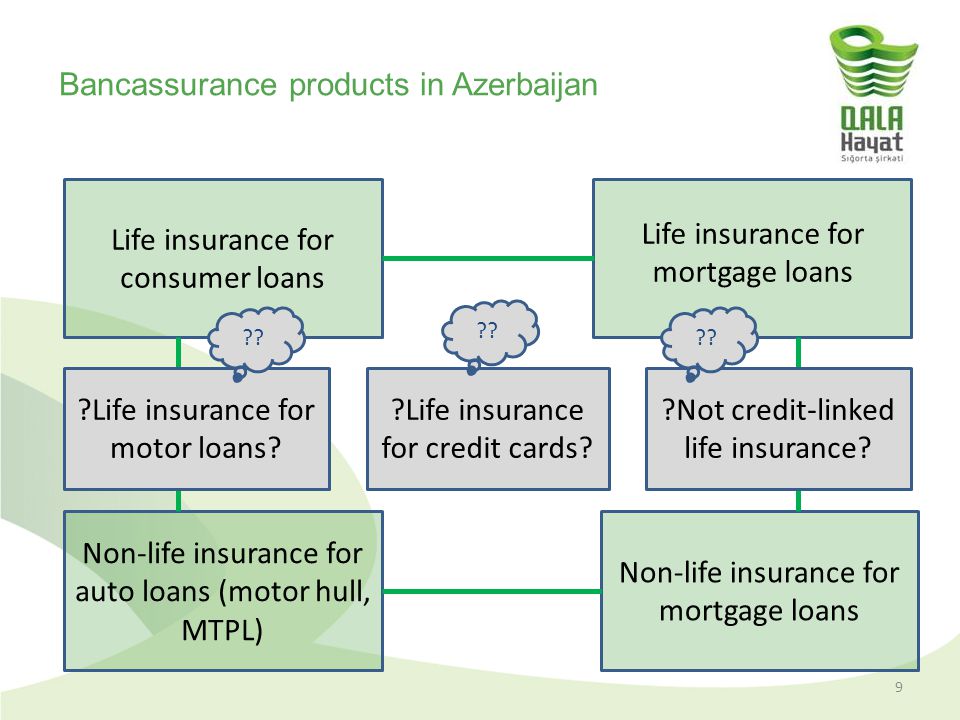 Bancassurance products in Azerbaijan

QALA
Hayat
Sığorta şirkəti

Life insurance for consumer loans

Life insurance for mortgage loans

??

??

??

?Life insurance for motor loans?

?Life insurance for credit cards?

?Not credit-linked life insurance?

Non-life insurance for auto loans (motor hull, MTPL)

Non-life insurance for mortgage loans

9